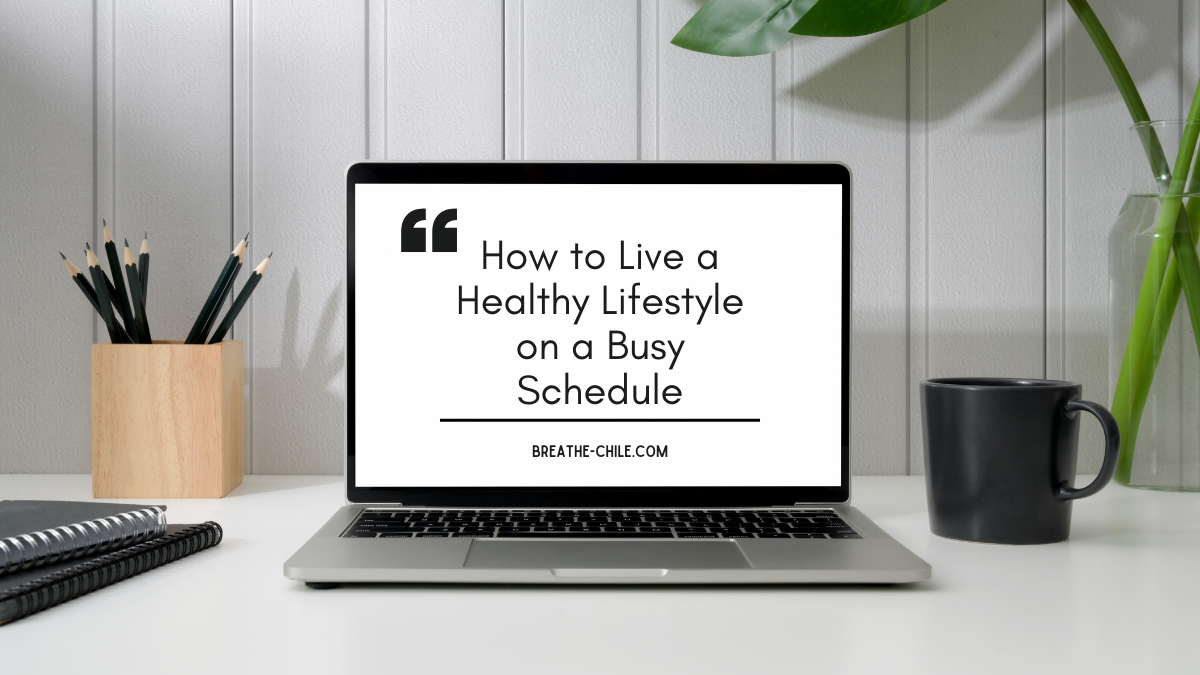 “

How to Live a Healthy Lifestyle on a Busy Schedule

BREATHE-CHILE.COM